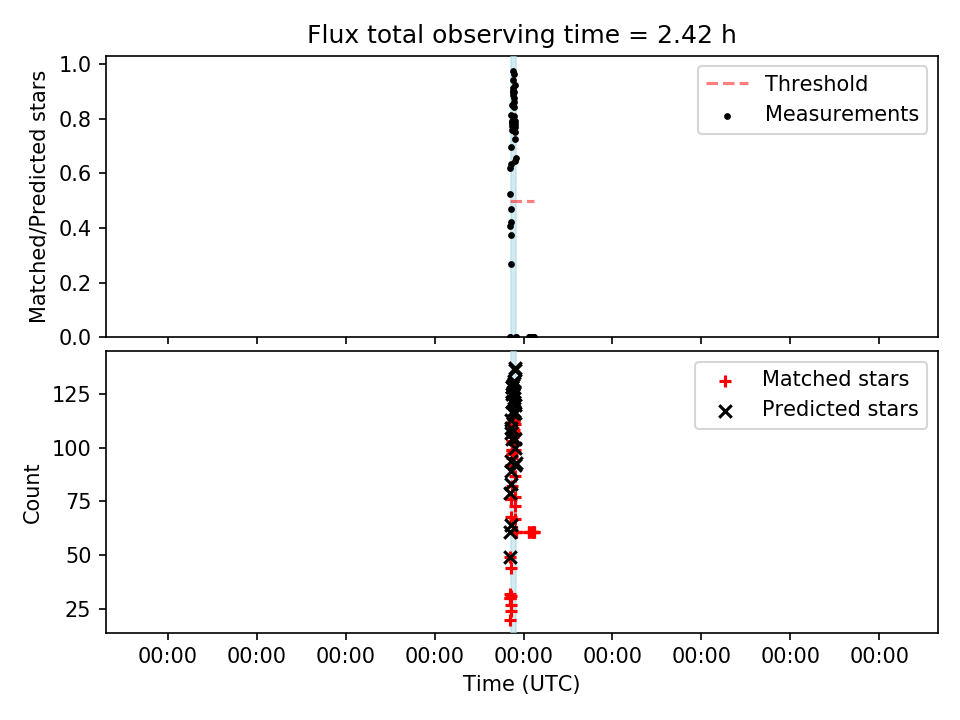 Flux total observing time = 2.42 h

Matched/Predicted stars

1.0
0.8
0.6
0.4
0.2
0.0

Threshold
Measurements

Count

125
100
75
50
25

Matched stars
Predicted stars

00:00 00:00 00:00 00:00 00:00 00:00 00:00 00:00 00:00

Time (UTC)